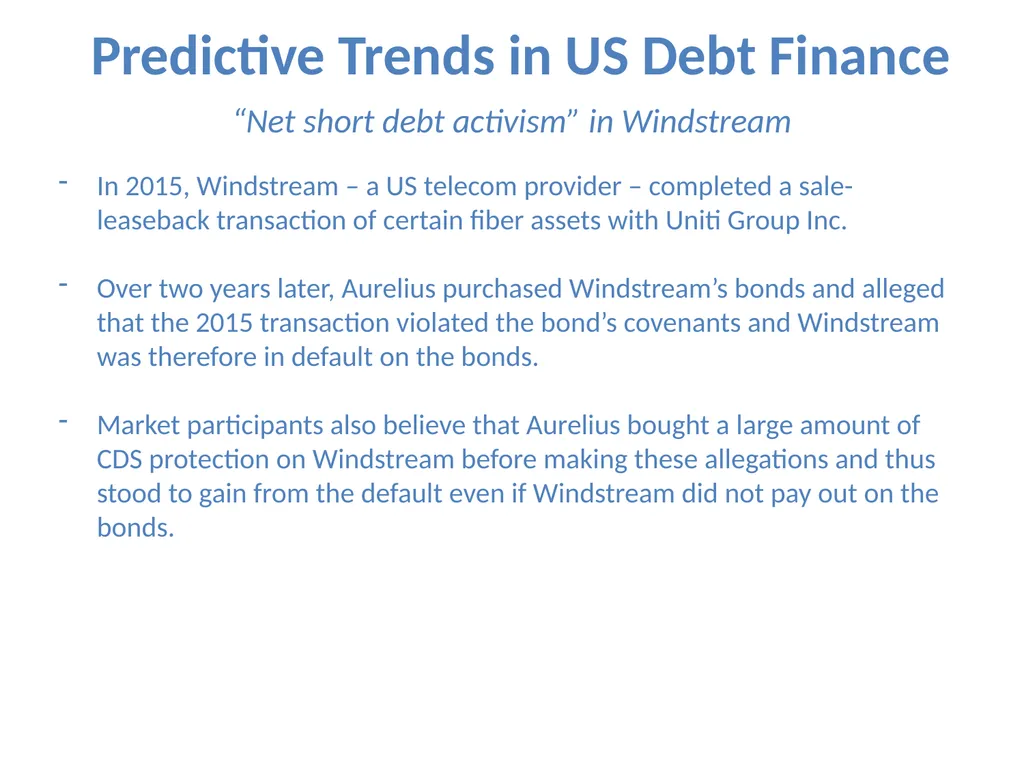 Predictive Trends in US Debt Finance

“Net short debt activism” in Windstream

- In 2015, Windstream – a US telecom provider – completed a sale-leaseback transaction of certain fiber assets with Uniti Group Inc.

- Over two years later, Aurelius purchased Windstream’s bonds and alleged that the 2015 transaction violated the bond’s covenants and Windstream was therefore in default on the bonds.

- Market participants also believe that Aurelius bought a large amount of CDS protection on Windstream before making these allegations and thus stood to gain from the default even if Windstream did not pay out on the bonds.